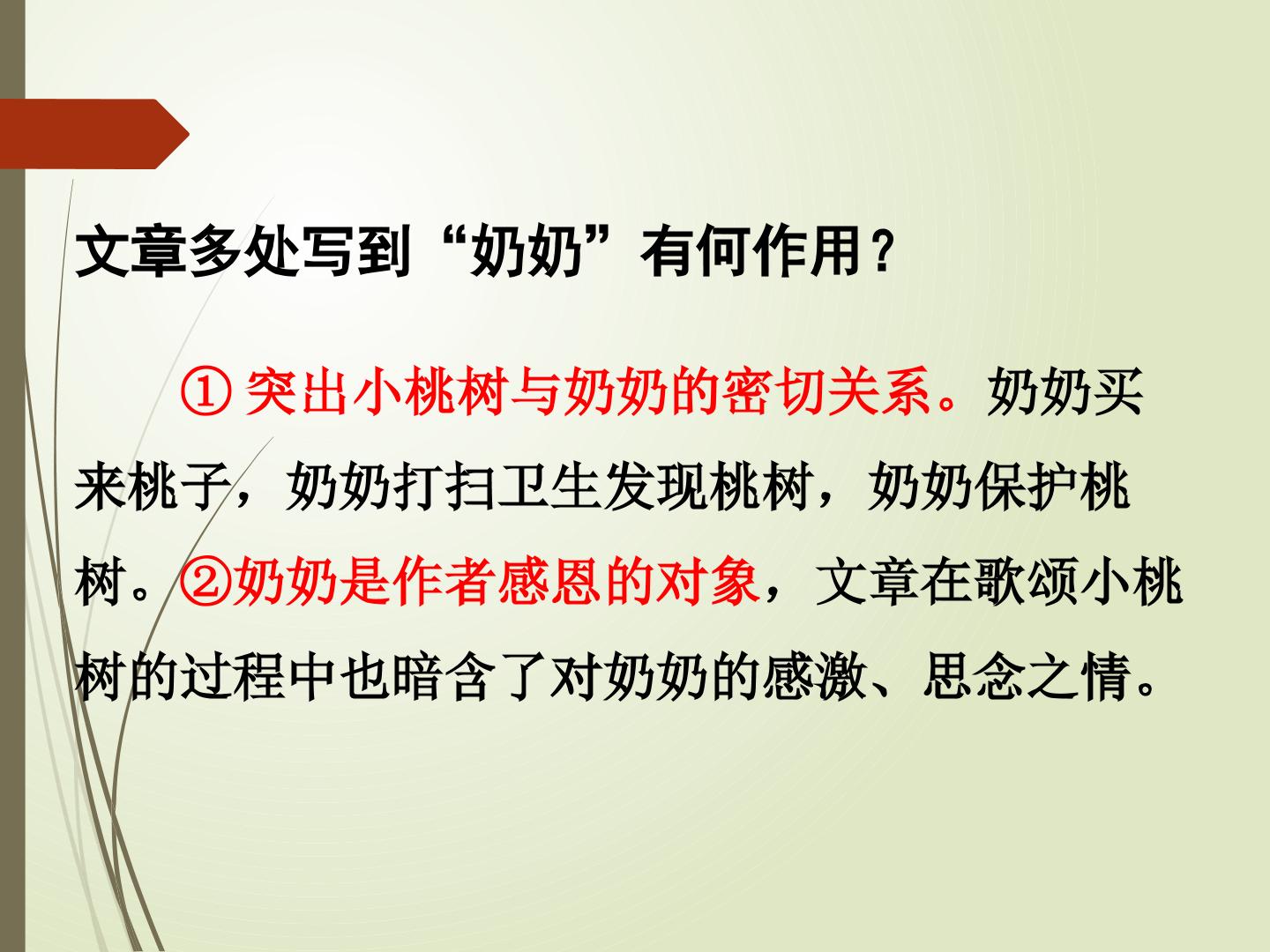 文章多处写到“奶奶”有何作用?

①突出小桃树与奶奶的密切关系。奶奶买来桃子，奶奶打扫卫生发现桃树，奶奶保护桃树。②奶奶是作者感恩的对象，文章在歌颂小桃树的过程中也暗含了对奶奶的感激、思念之情。